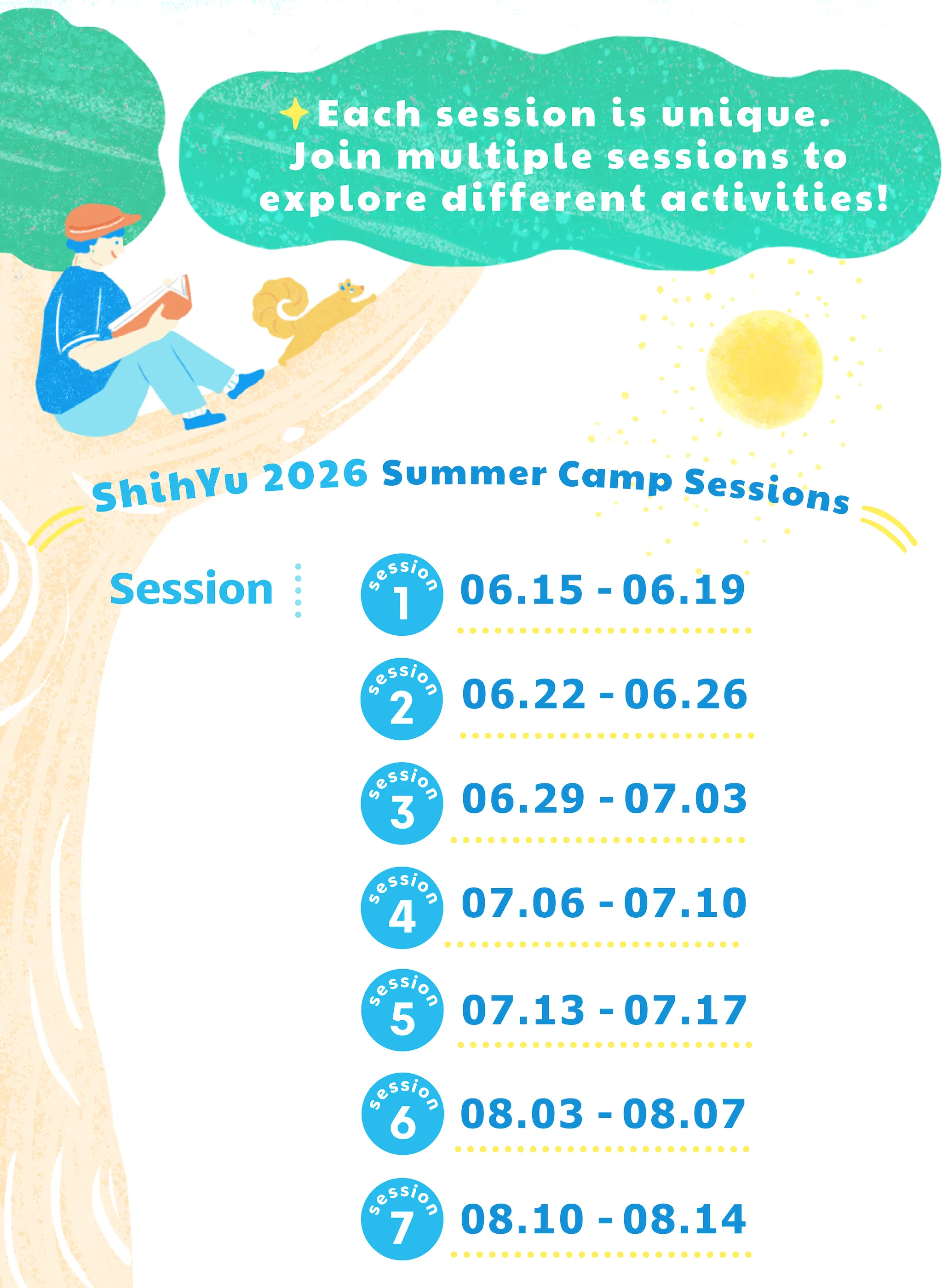 Each session is unique. Join multiple sessions to explore different activities!

ShihYu 2026 Summer Camp Sessions

Session

session 1 06.15 - 06.19

session 2 06.22 - 06.26

session 3 06.29 - 07.03

session 4 07.06 - 07.10

session 5 07.13 - 07.17

session 6 08.03 - 08.07

session 7 08.10 - 08.14